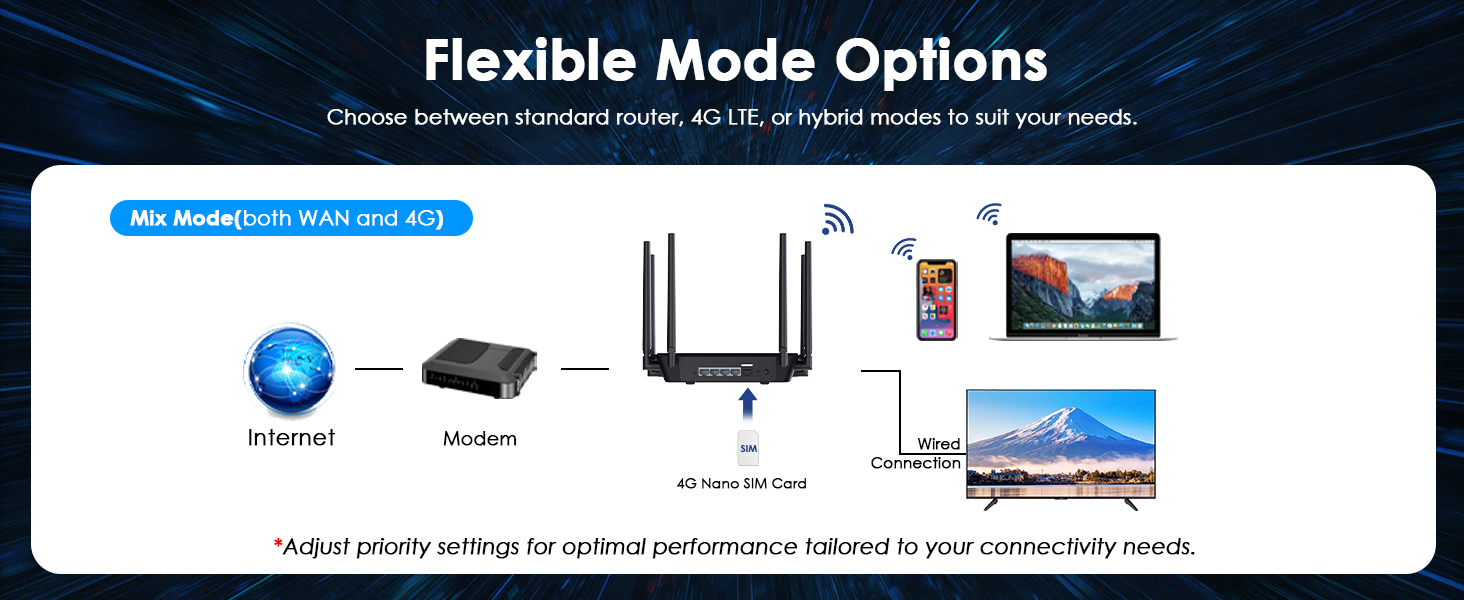 Flexible Mode Options

Choose between standard router, 4G LTE, or hybrid modes to suit your needs.

Mix Mode(both WAN and 4G)

Internet

Modem

SIM

4G Nano SIM Card

Wired Connection

*Adjust priority settings for optimal performance tailored to your connectivity needs.